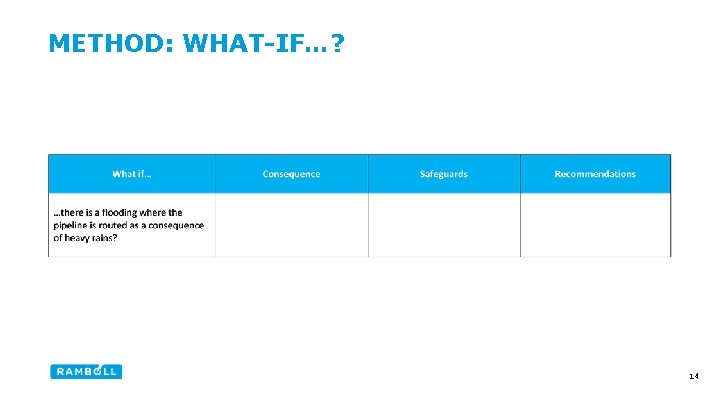 METHOD: WHAT-IF…?

| What if… | Consequence | Safeguards | Recommendations |
|---|---|---|---|
| …there is a flooding where the pipeline is routed as a consequence of heavy rains? | | | |

RAMBOLL

14